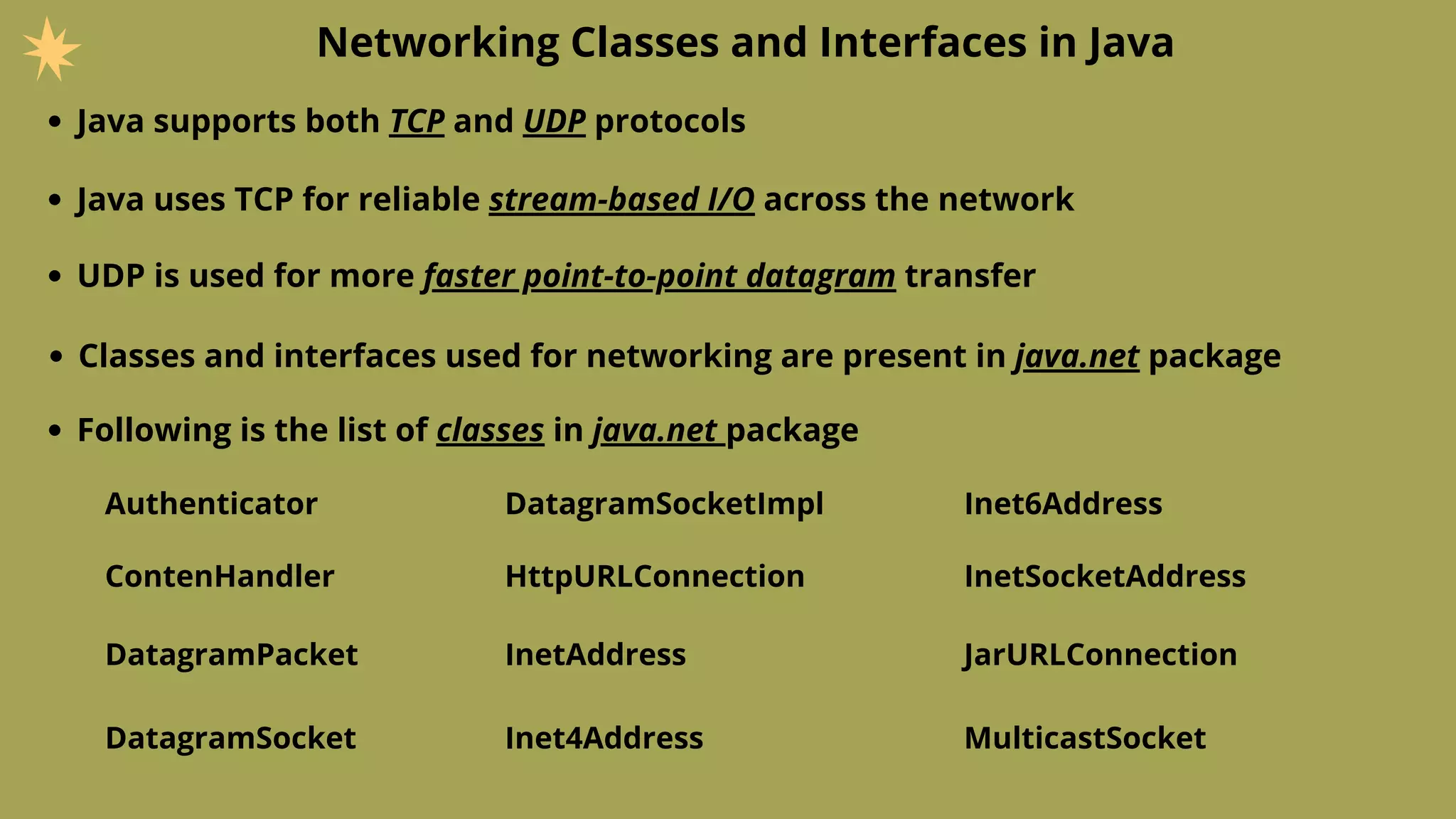 Networking Classes and Interfaces in Java

• Java supports both TCP and UDP protocols

• Java uses TCP for reliable stream-based I/O across the network

• UDP is used for more faster point-to-point datagram transfer

• Classes and interfaces used for networking are present in java.net package

• Following is the list of classes in java.net package

Authenticator
ContenHandler
DatagramPacket
DatagramSocket

DatagramSocketImpl
HttpURLConnection
InetAddress
Inet4Address

Inet6Address
InetSocketAddress
JarURLConnection
MulticastSocket